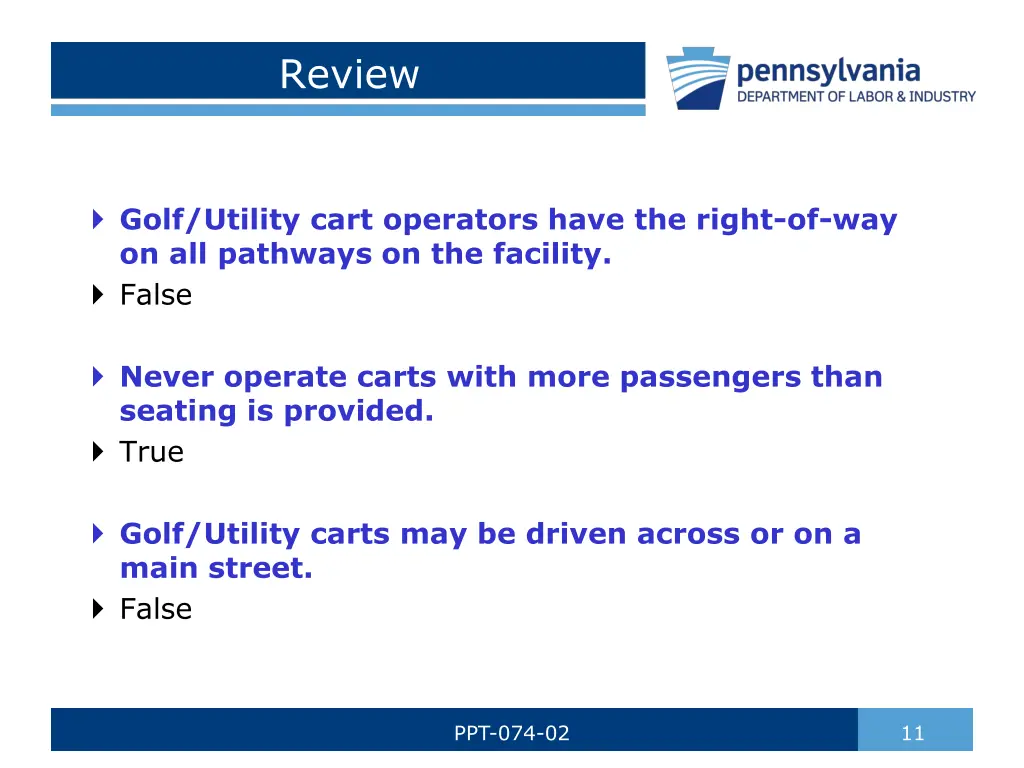 Review

pennsylvania
DEPARTMENT OF LABOR & INDUSTRY

Golf/Utility cart operators have the right-of-way on all pathways on the facility.

False

Never operate carts with more passengers than seating is provided.

True

Golf/Utility carts may be driven across or on a main street.

False

PPT-074-02

11